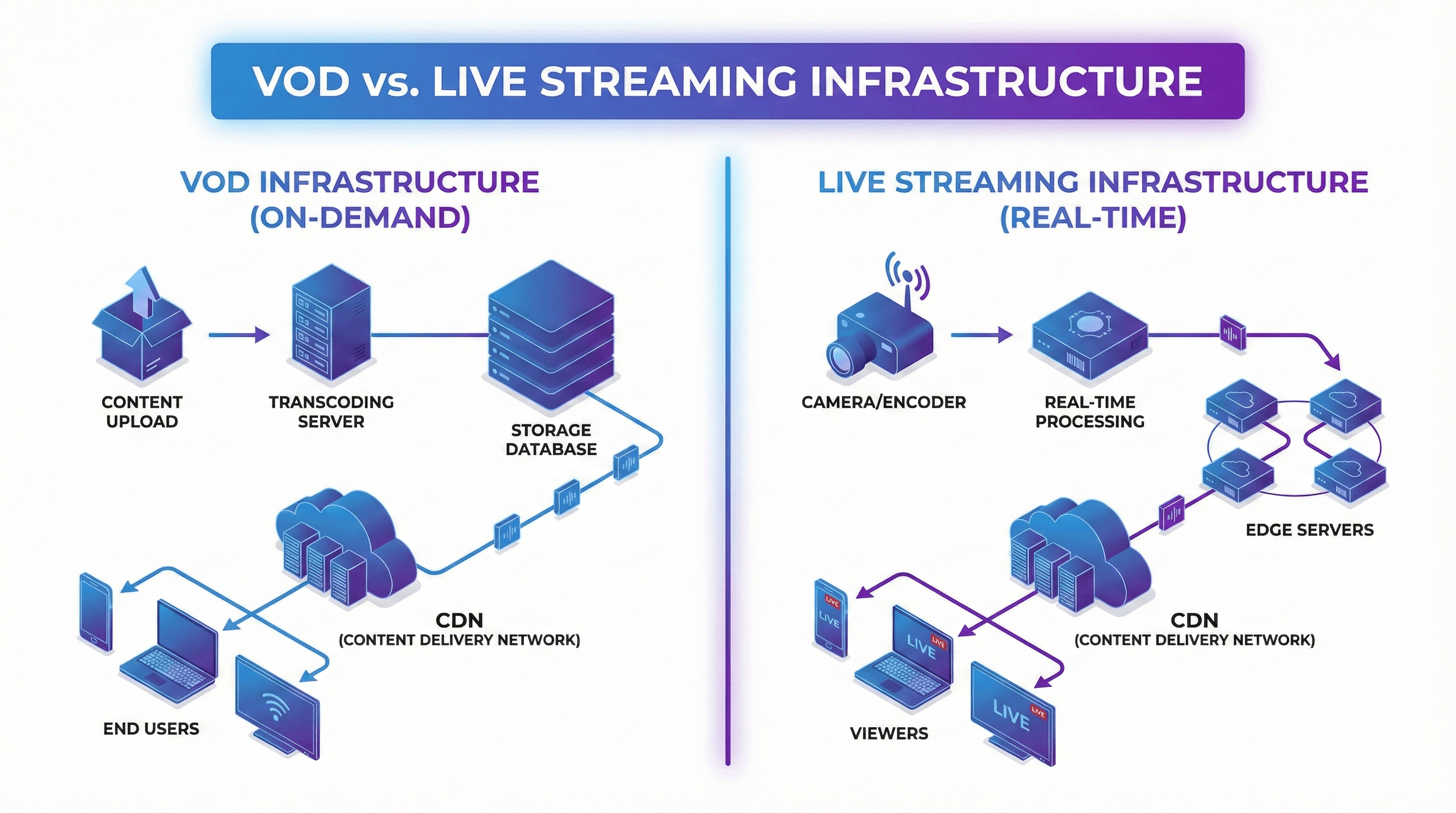 VOD vs. LIVE STREAMING INFRASTRUCTURE

VOD INFRASTRUCTURE (ON-DEMAND)

CONTENT UPLOAD

TRANSCODING SERVER

STORAGE DATABASE

CDN (CONTENT DELIVERY NETWORK)

END USERS

LIVE STREAMING INFRASTRUCTURE (REAL-TIME)

CAMERA/ENCODER

REAL-TIME PROCESSING

EDGE SERVERS

CDN (CONTENT DELIVERY NETWORK)

LIVE LIVE

LIVE LIVE

LIVE LIVE

VIEWERS